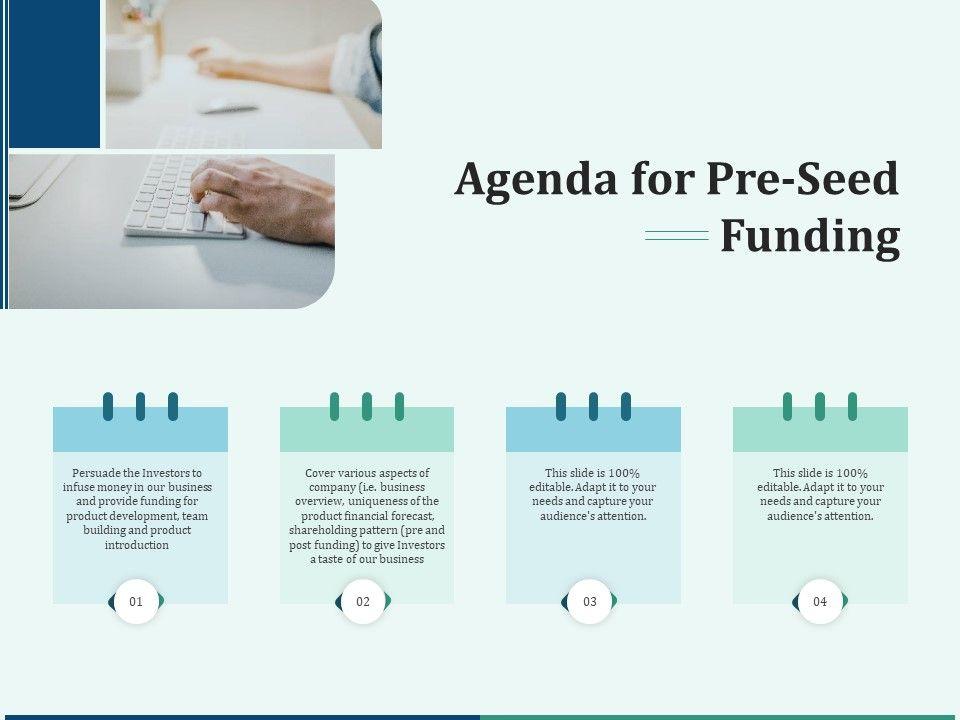 Agenda for Pre-Seed Funding

Persuade the Investors to infuse money in our business and provide funding for product development, team building and product introduction

01

Cover various aspects of company (i.e. business overview, uniqueness of the product financial forecast, shareholding pattern (pre and post funding) to give Investors a taste of our business

02

This slide is 100% editable. Adapt it to your needs and capture your audience's attention.

03

This slide is 100% editable. Adapt it to your needs and capture your audience's attention.

04